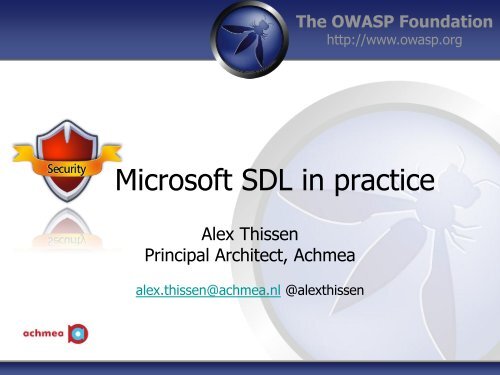 The OWASP Foundation
http://www.owasp.org

Security

Microsoft SDL in practice

Alex Thissen
Principal Architect, Achmea

alex.thissen@achmea.nl @alexthissen

achmea